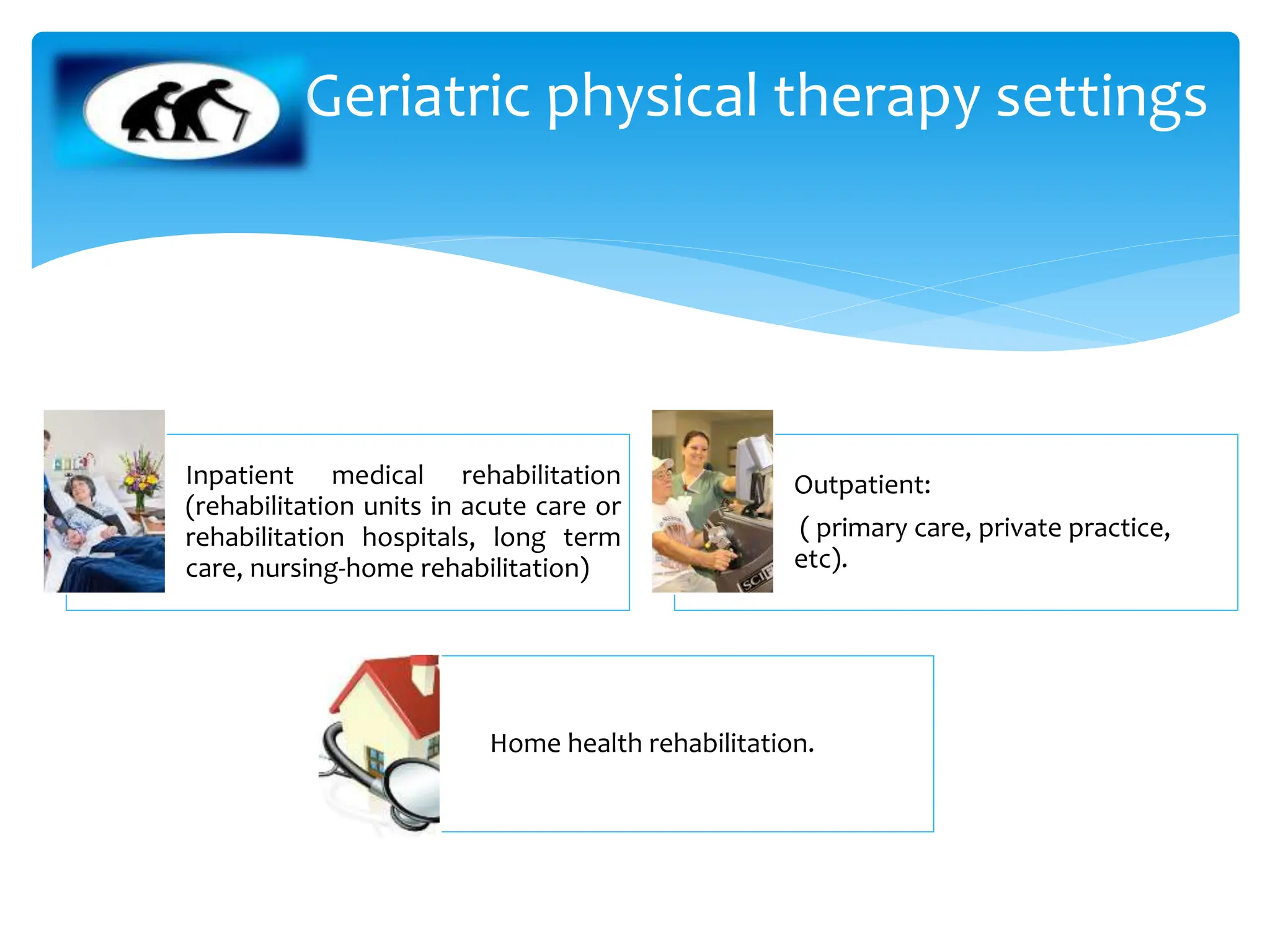 Geriatric physical therapy settings

Inpatient medical rehabilitation (rehabilitation units in acute care or rehabilitation hospitals, long term care, nursing-home rehabilitation)

Outpatient:

( primary care, private practice, etc).

Home health rehabilitation.